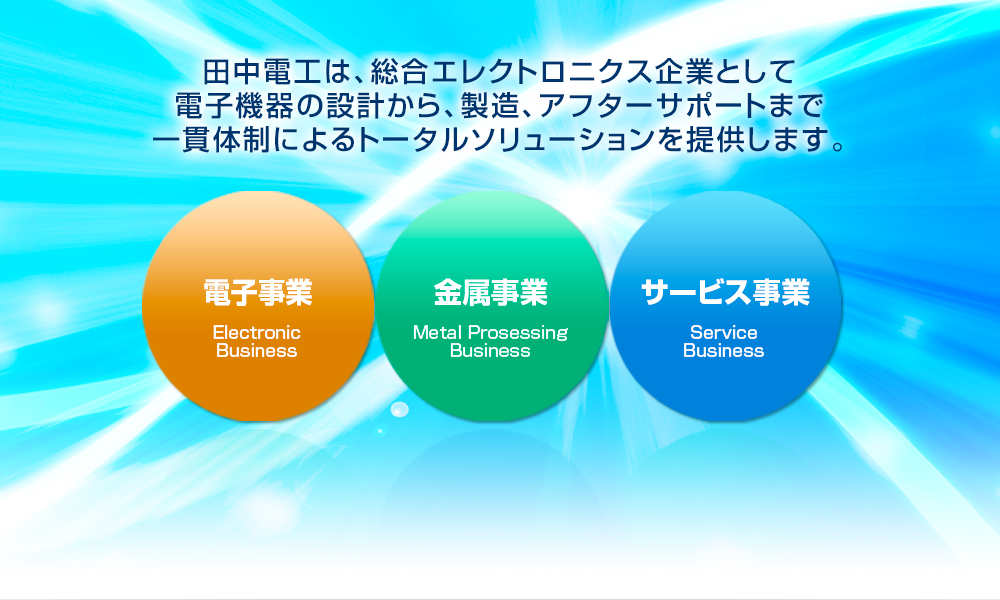 田中電工は、総合エレクトロニクス企業として
電子機器の設計から、製造、アフターサポートまで
一貫体制によるトータルソリューションを提供します。

電子事業
Electronic Business

金属事業
Metal Prosessing Business

サービス事業
Service Business